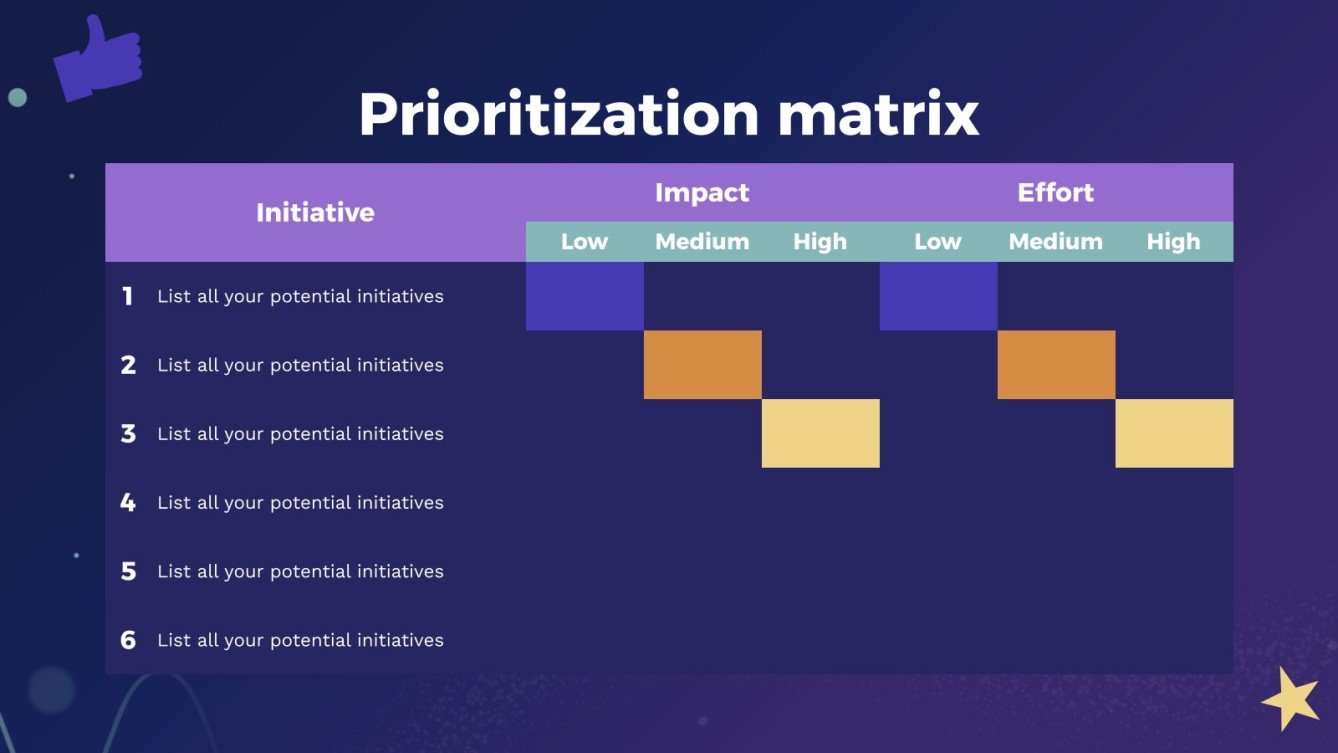 Prioritization matrix

| Initiative | Impact | | | Effort | | |
|---|---|---|---|---|---|---|
| | Low | Medium | High | Low | Medium | High |
| 1 List all your potential initiatives | | | | | | |
| 2 List all your potential initiatives | | | | | | |
| 3 List all your potential initiatives | | | | | | |
| 4 List all your potential initiatives | | | | | | |
| 5 List all your potential initiatives | | | | | | |
| 6 List all your potential initiatives | | | | | | |